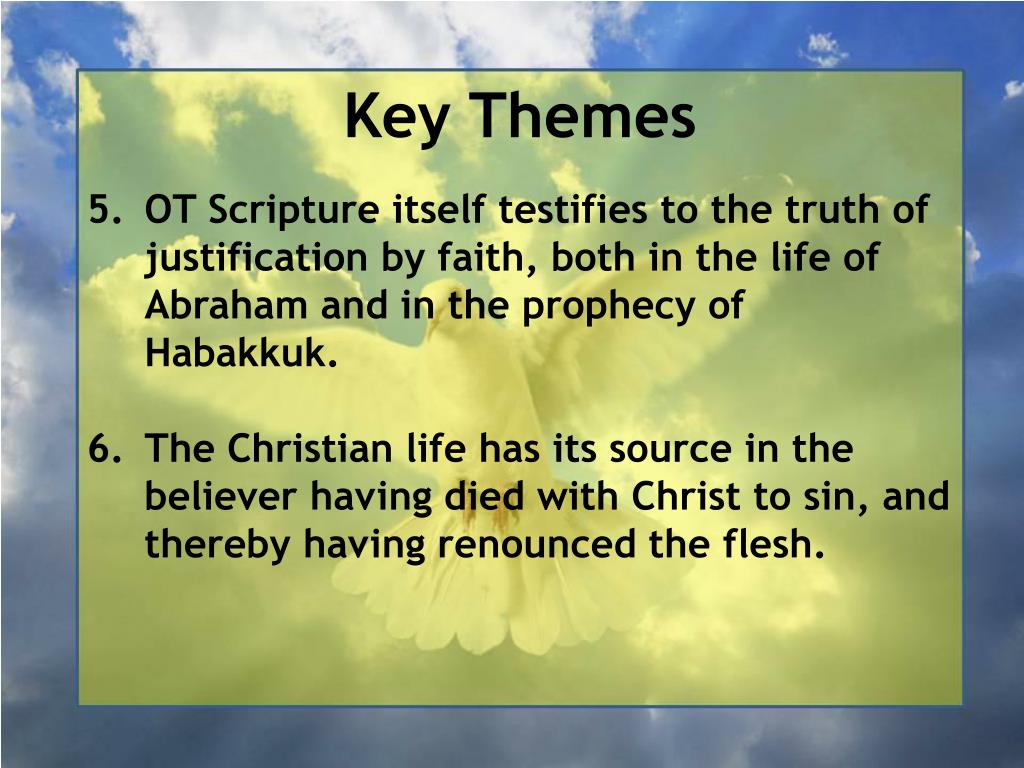 Key Themes

5. OT Scripture itself testifies to the truth of justification by faith, both in the life of Abraham and in the prophecy of Habakkuk.

6. The Christian life has its source in the believer having died with Christ to sin, and thereby having renounced the flesh.